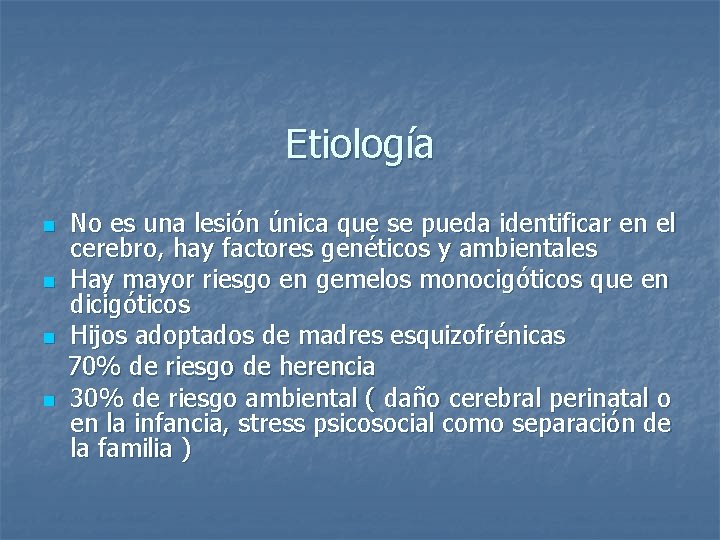 Etiología

- No es una lesión única que se pueda identificar en el cerebro, hay factores genéticos y ambientales
- Hay mayor riesgo en gemelos monocigóticos que en dicigóticos
- Hijos adoptados de madres esquizofrénicas
 70% de riesgo de herencia
- 30% de riesgo ambiental ( daño cerebral perinatal o en la infancia, stress psicosocial como separación de la familia )